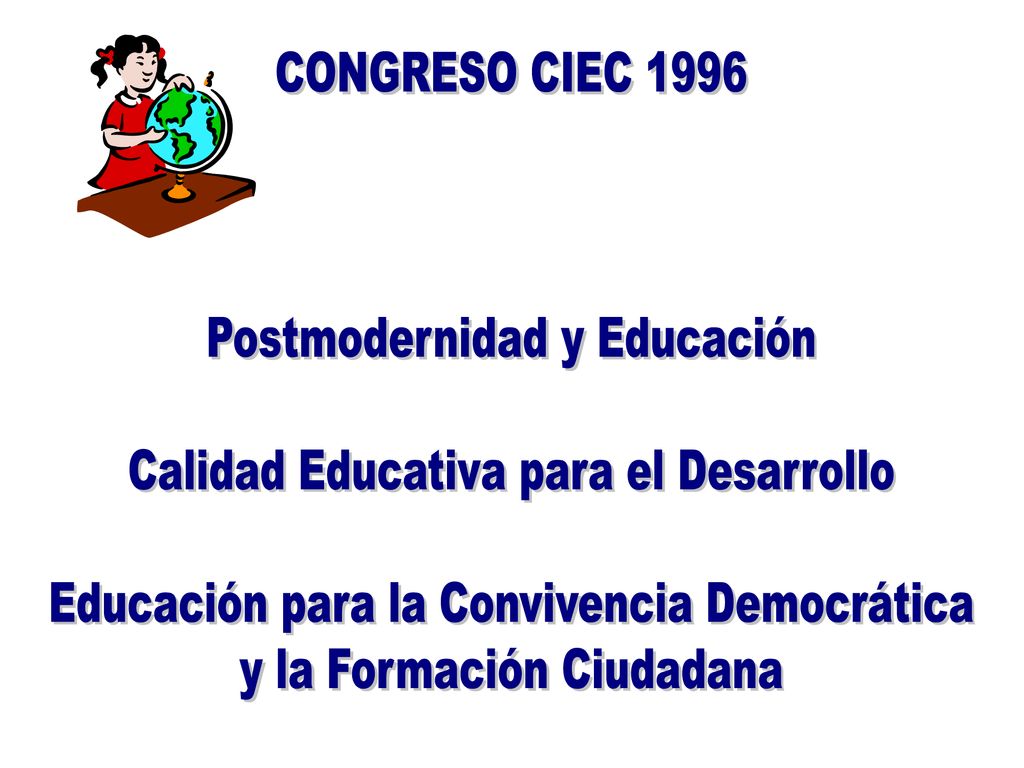 CONGRESO CIEC 1996

Postmodernidad y Educación

Calidad Educativa para el Desarrollo

Educación para la Convivencia Democrática y la Formación Ciudadana